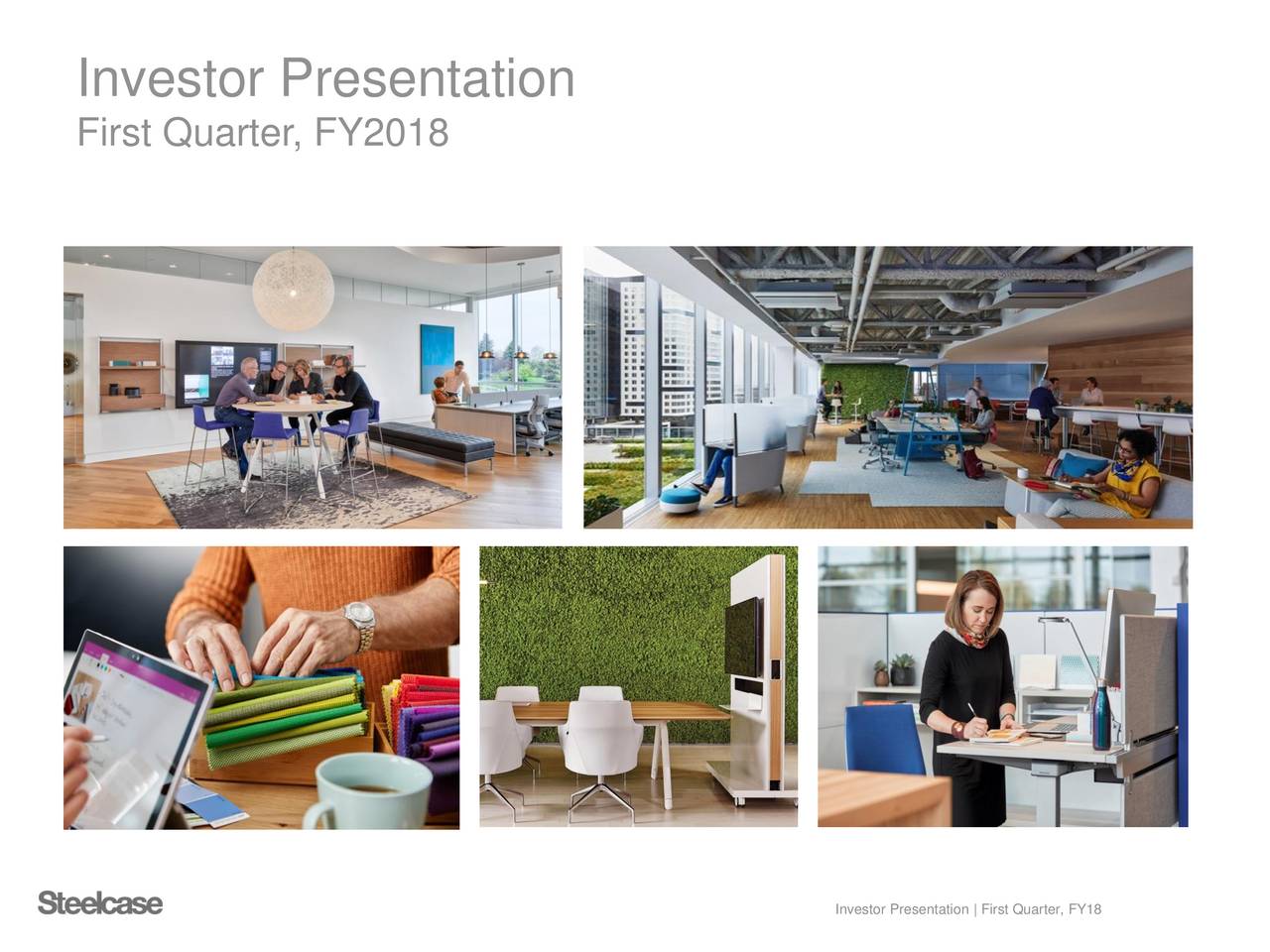 Investor Presentation
First Quarter, FY2018

Steelcase

Investor Presentation | First Quarter, FY18